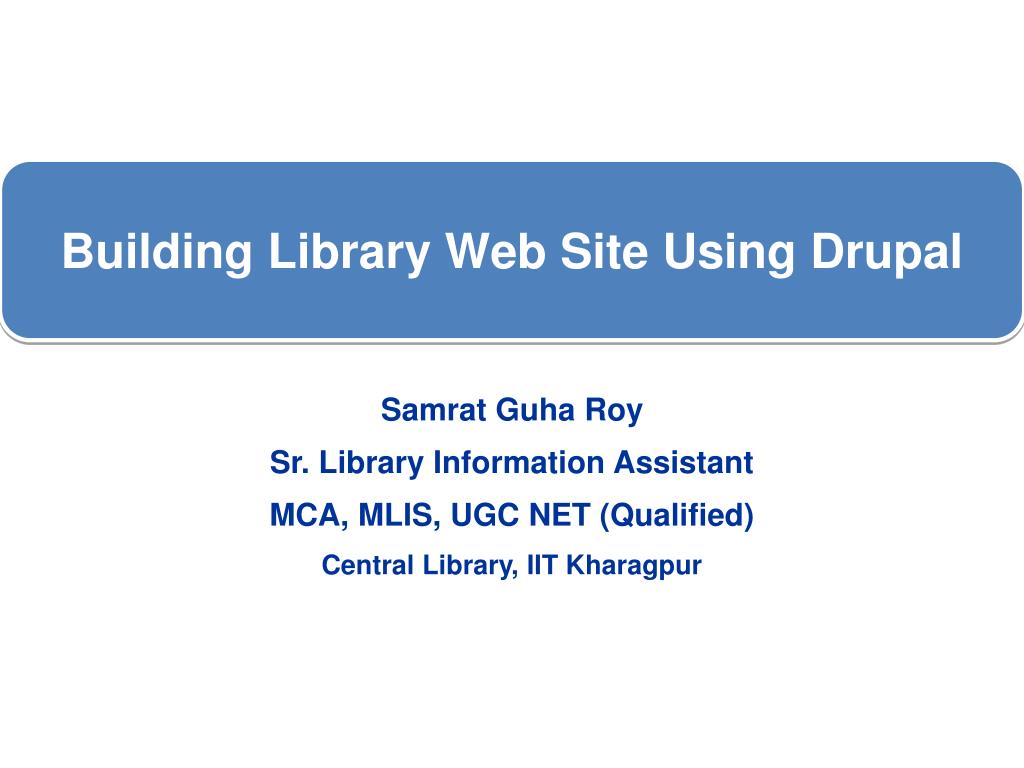 Building Library Web Site Using Drupal

Samrat Guha Roy

Sr. Library Information Assistant

MCA, MLIS, UGC NET (Qualified)

Central Library, IIT Kharagpur